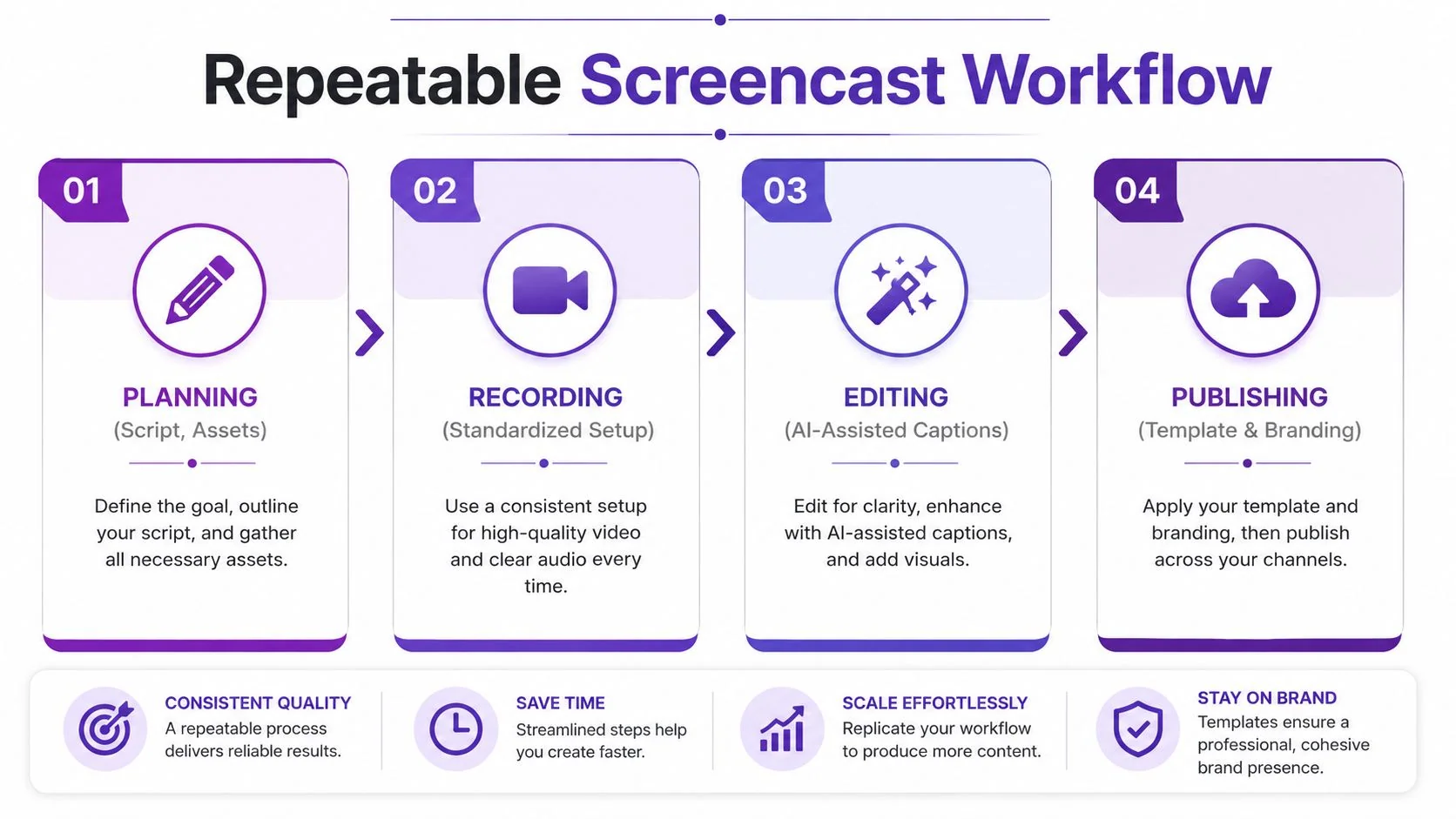 Repeatable Screencast Workflow

01

PLANNING
(Script, Assets)

Define the goal, outline your script, and gather all necessary assets.

02

RECORDING
(Standardized Setup)

Use a consistent setup for high-quality video and clear audio every time.

03

EDITING
(AI-Assisted Captions)

Edit for clarity, enhance with AI-assisted captions, and add visuals.

04

PUBLISHING
(Template & Branding)

Apply your template and branding, then publish across your channels.

CONSISTENT QUALITY
A repeatable process delivers reliable results.

SAVE TIME
Streamlined steps help you create faster.

SCALE EFFORTLESSLY
Replicate your workflow to produce more content.

STAY ON BRAND
Templates ensure a professional, cohesive brand presence.